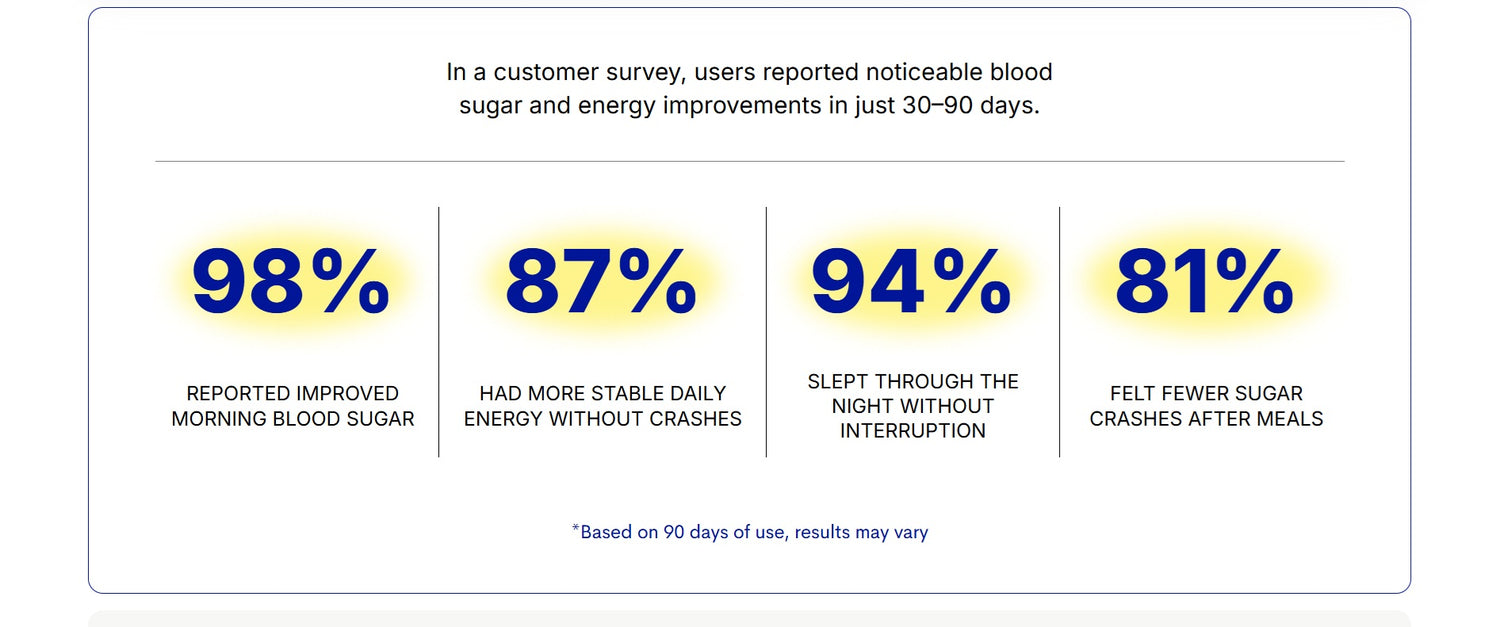 In a customer survey, users reported noticeable blood sugar and energy improvements in just 30–90 days.

98%
REPORTED IMPROVED MORNING BLOOD SUGAR

87%
HAD MORE STABLE DAILY ENERGY WITHOUT CRASHES

94%
SLEPT THROUGH THE NIGHT WITHOUT INTERRUPTION

81%
FELT FEWER SUGAR CRASHES AFTER MEALS

*Based on 90 days of use, results may vary